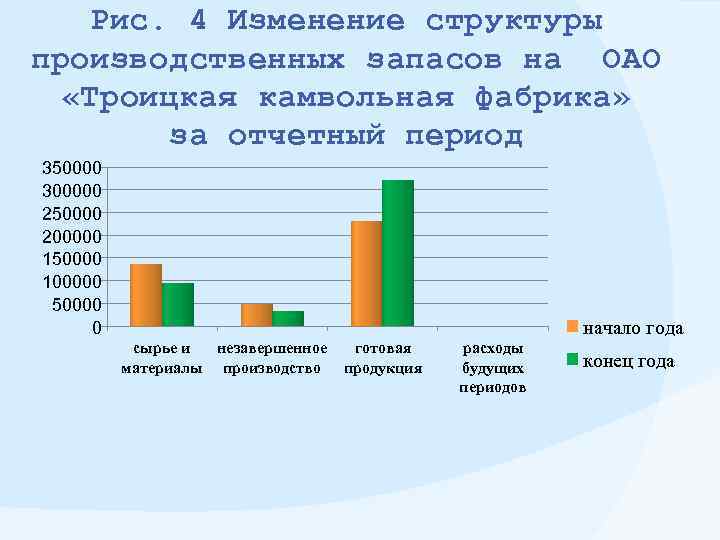 Рис. 4 Изменение структуры производственных запасов на ОАО «Троицкая камвольная фабрика» за отчетный период

350000
300000
250000
200000
150000
100000
50000
0

сырье и материалы
незавершенное производство
готовая продукция
расходы будущих периодов

начало года
конец года